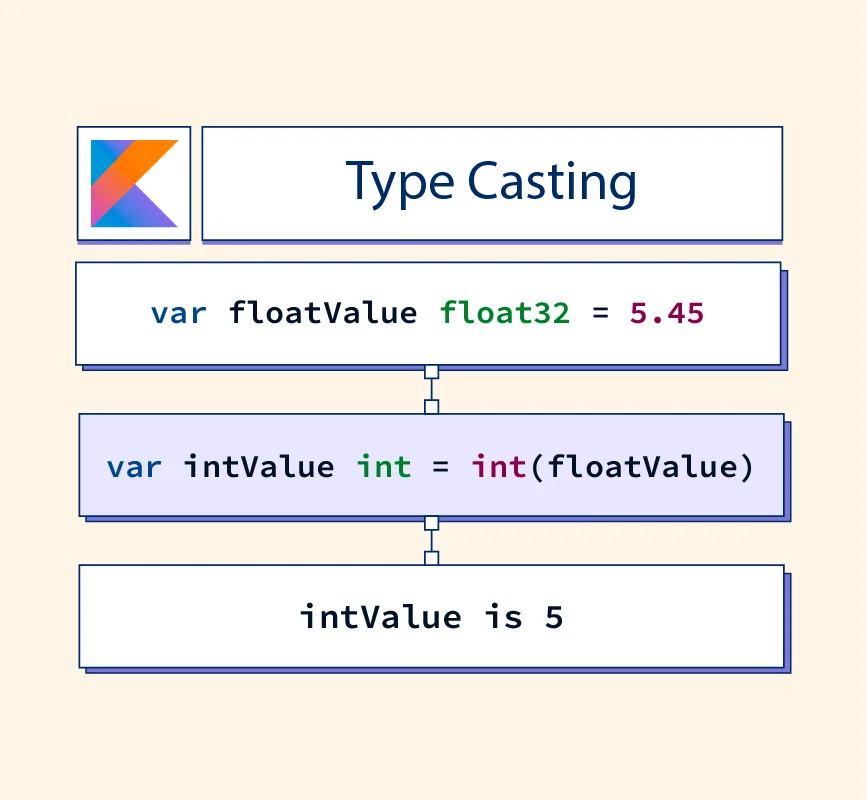 Type Casting

var floatValue float32 = 5.45

var intValue int = int(floatValue)

intValue is 5